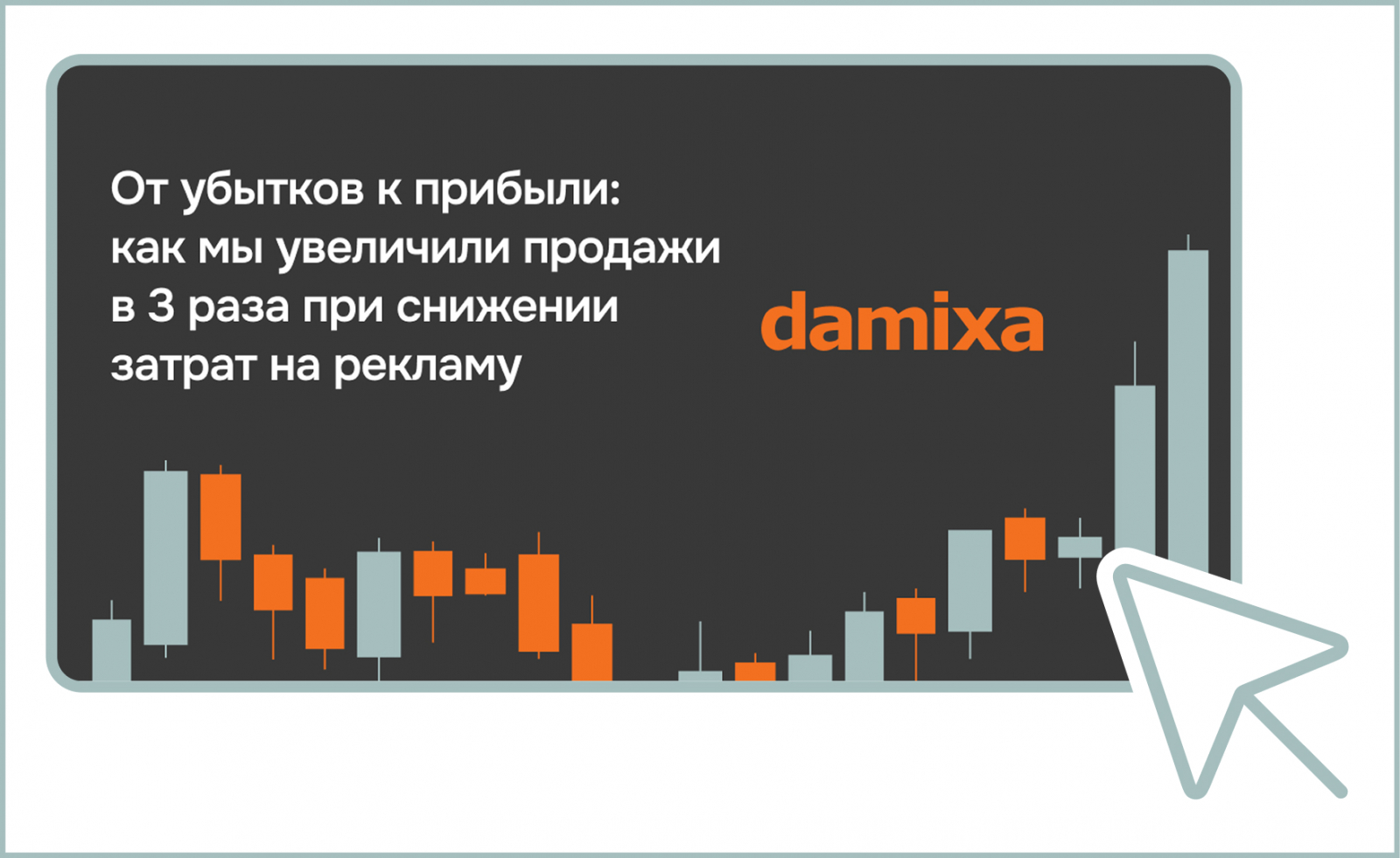 От убытков к прибыли: как мы увеличили продажи в 3 раза при снижении затрат на рекламу

damixa